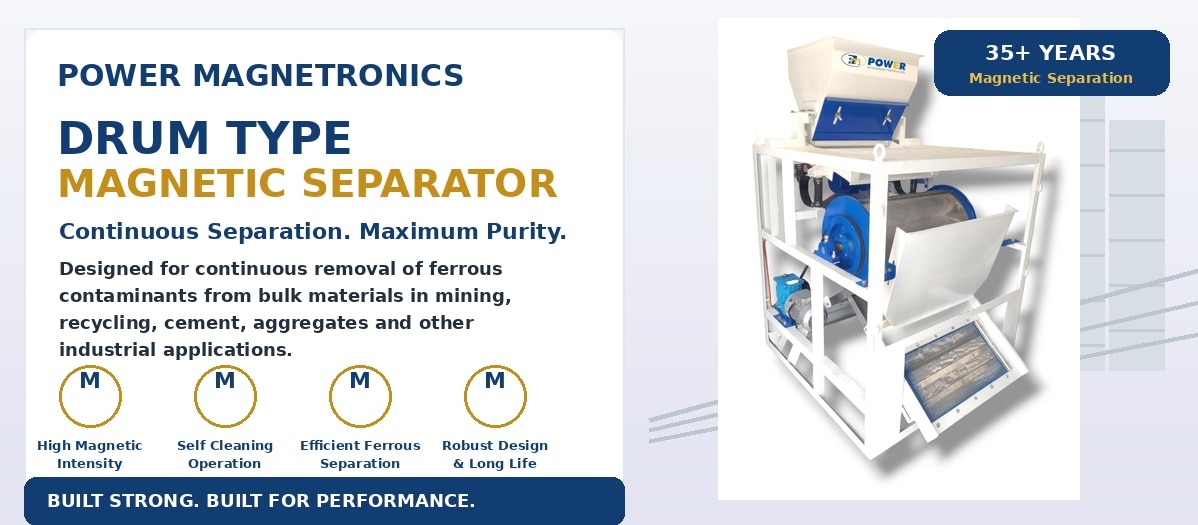 POWER MAGNETRONICS

DRUM TYPE
MAGNETIC SEPARATOR

Continuous Separation. Maximum Purity.

Designed for continuous removal of ferrous contaminants from bulk materials in mining, recycling, cement, aggregates and other industrial applications.

M
High Magnetic Intensity

M
Self Cleaning Operation

M
Efficient Ferrous Separation

M
Robust Design & Long Life

BUILT STRONG. BUILT FOR PERFORMANCE.

POWER

35+ YEARS
Magnetic Separation